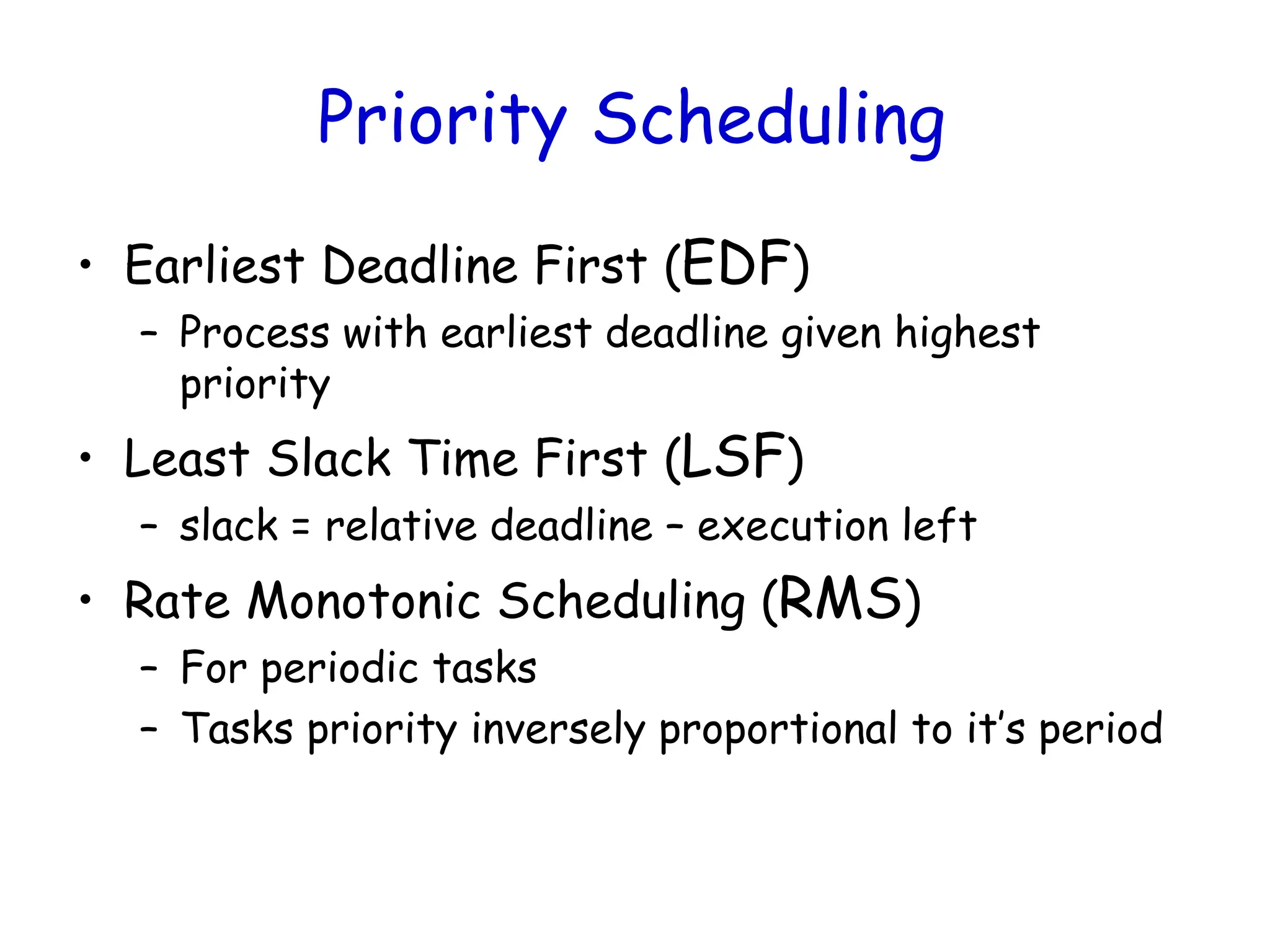 Priority Scheduling

• Earliest Deadline First (EDF)
  – Process with earliest deadline given highest priority
• Least Slack Time First (LSF)
  – slack = relative deadline – execution left
• Rate Monotonic Scheduling (RMS)
  – For periodic tasks
  – Tasks priority inversely proportional to it's period